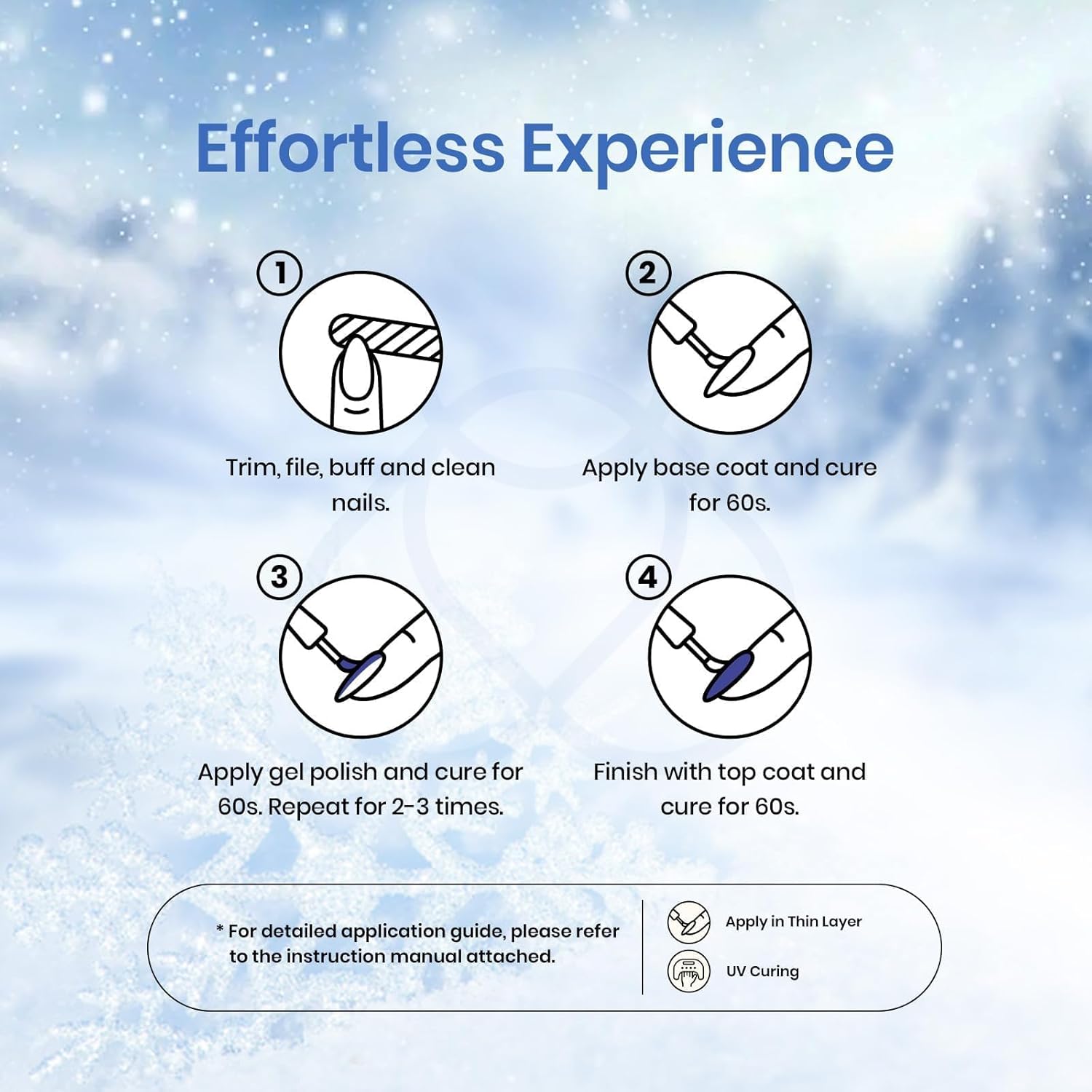 Effortless Experience

1
Trim, file, buff and clean nails.

2
Apply base coat and cure for 60s.

3
Apply gel polish and cure for 60s. Repeat for 2-3 times.

4
Finish with top coat and cure for 60s.

* For detailed application guide, please refer to the instruction manual attached.

Apply in Thin Layer

UV Curing